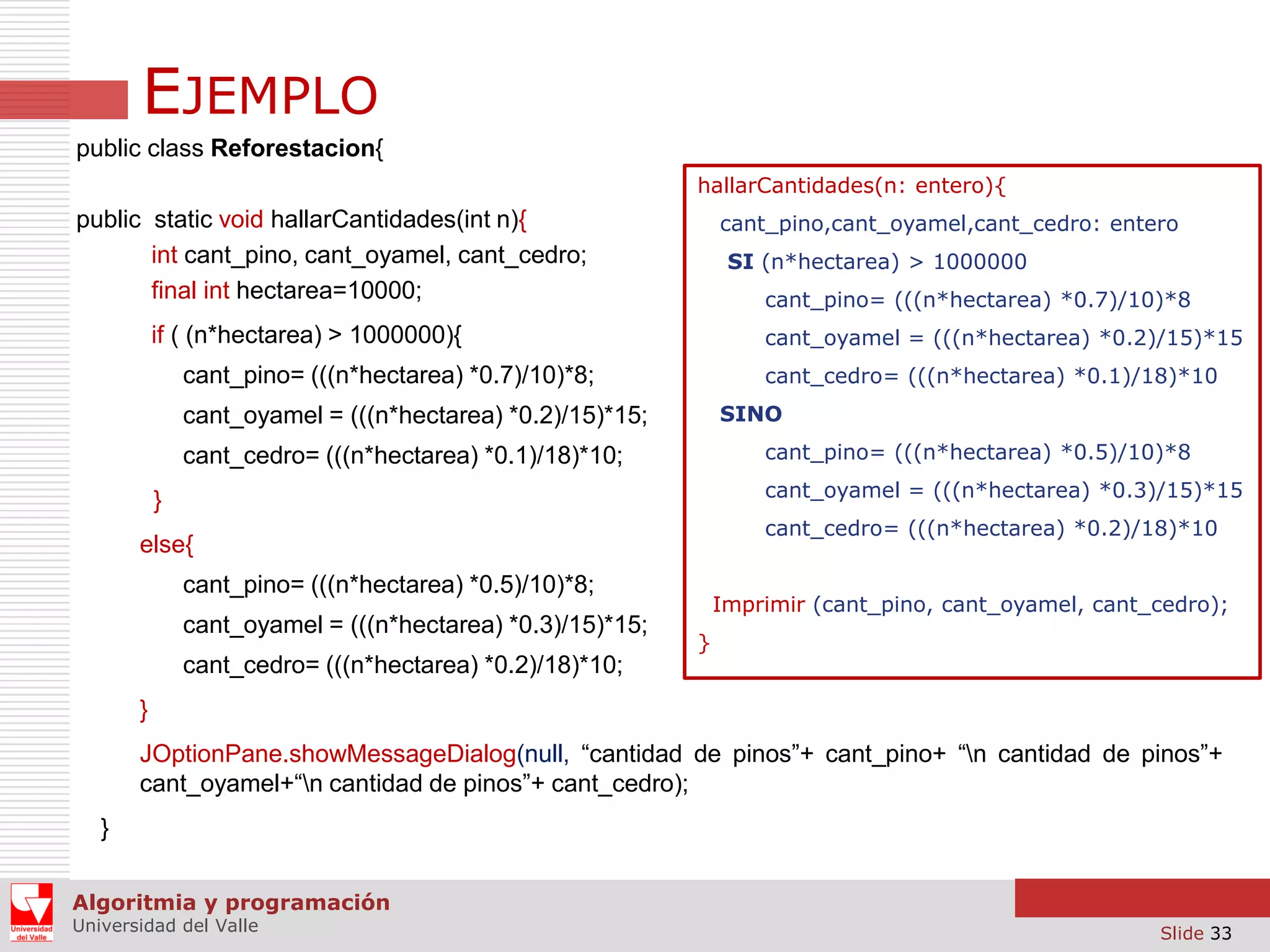 EJEMPLO

public class Reforestacion{

public static void hallarCantidades(int n){
int cant_pino, cant_oyamel, cant_cedro;
final int hectarea=10000;
if ( (n*hectarea) > 1000000){
cant_pino= (((n*hectarea) *0.7)/10)*8;
cant_oyamel = (((n*hectarea) *0.2)/15)*15;
cant_cedro= (((n*hectarea) *0.1)/18)*10;
}
else{
cant_pino= (((n*hectarea) *0.5)/10)*8;
cant_oyamel = (((n*hectarea) *0.3)/15)*15;
cant_cedro= (((n*hectarea) *0.2)/18)*10;
}
JOptionPane.showMessageDialog(null, “cantidad de pinos”+ cant_pino+ “\n cantidad de pinos”+ cant_oyamel+“\n cantidad de pinos”+ cant_cedro);
}

hallarCantidades(n: entero){
cant_pino,cant_oyamel,cant_cedro: entero
SI (n*hectarea) > 1000000
cant_pino= (((n*hectarea) *0.7)/10)*8
cant_oyamel = (((n*hectarea) *0.2)/15)*15
cant_cedro= (((n*hectarea) *0.1)/18)*10
SINO
cant_pino= (((n*hectarea) *0.5)/10)*8
cant_oyamel = (((n*hectarea) *0.3)/15)*15
cant_cedro= (((n*hectarea) *0.2)/18)*10

Imprimir (cant_pino, cant_oyamel, cant_cedro);
}

Universidad del Valle
Algoritmia y programación
Universidad del Valle
Slide 33